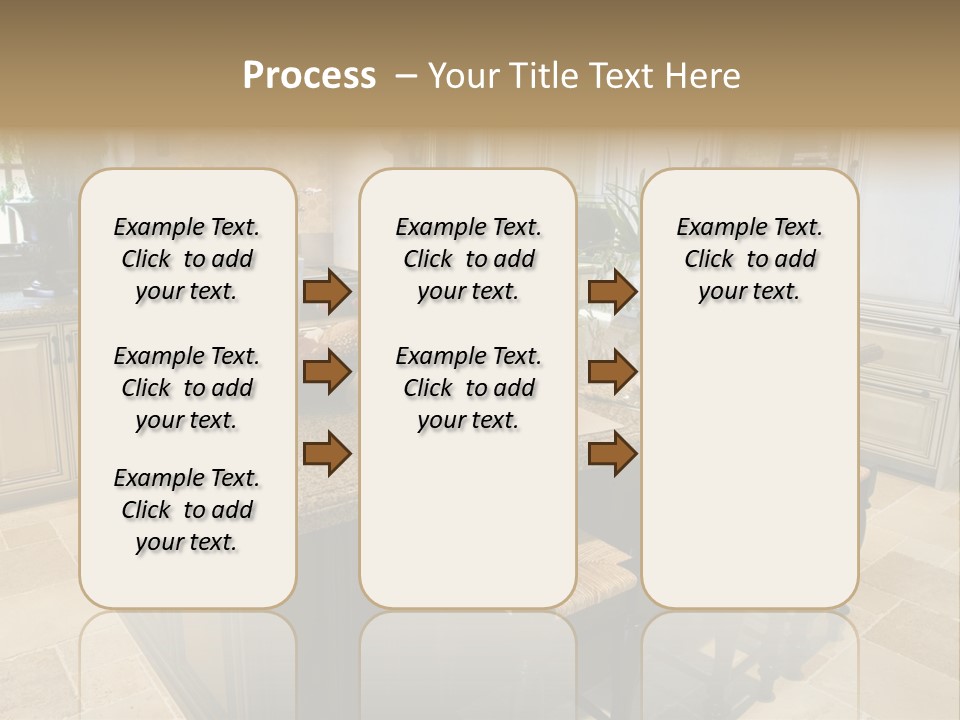 Process – Your Title Text Here

Example Text. Click to add your text.

Example Text. Click to add your text.

Example Text. Click to add your text.

Example Text. Click to add your text.

Example Text. Click to add your text.

Example Text. Click to add your text.